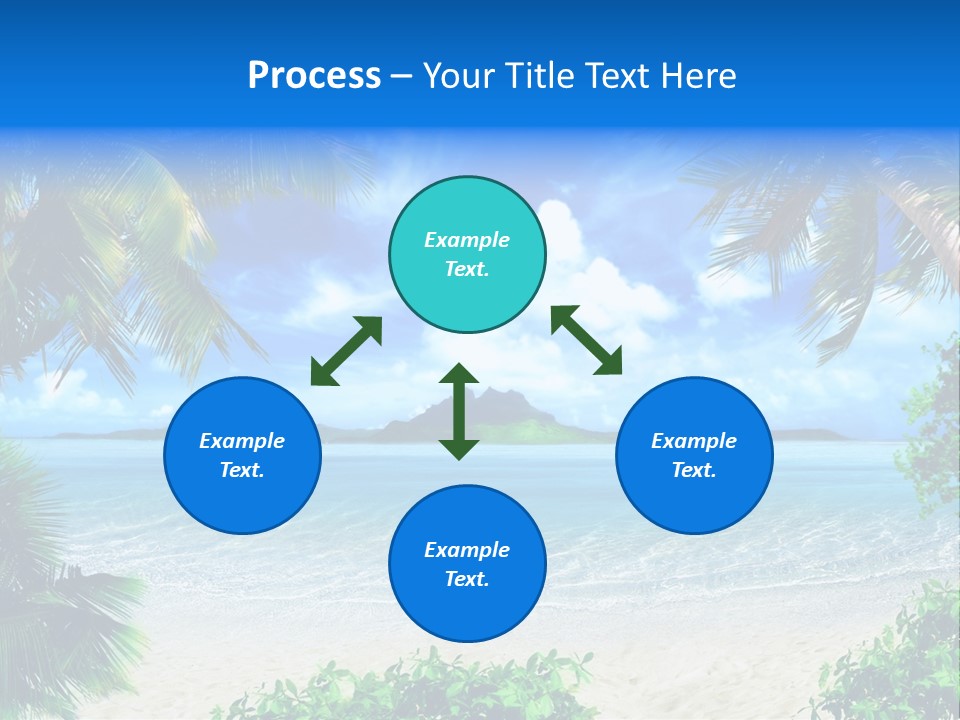 Process – Your Title Text Here

Example Text.

Example Text.

Example Text.

Example Text.